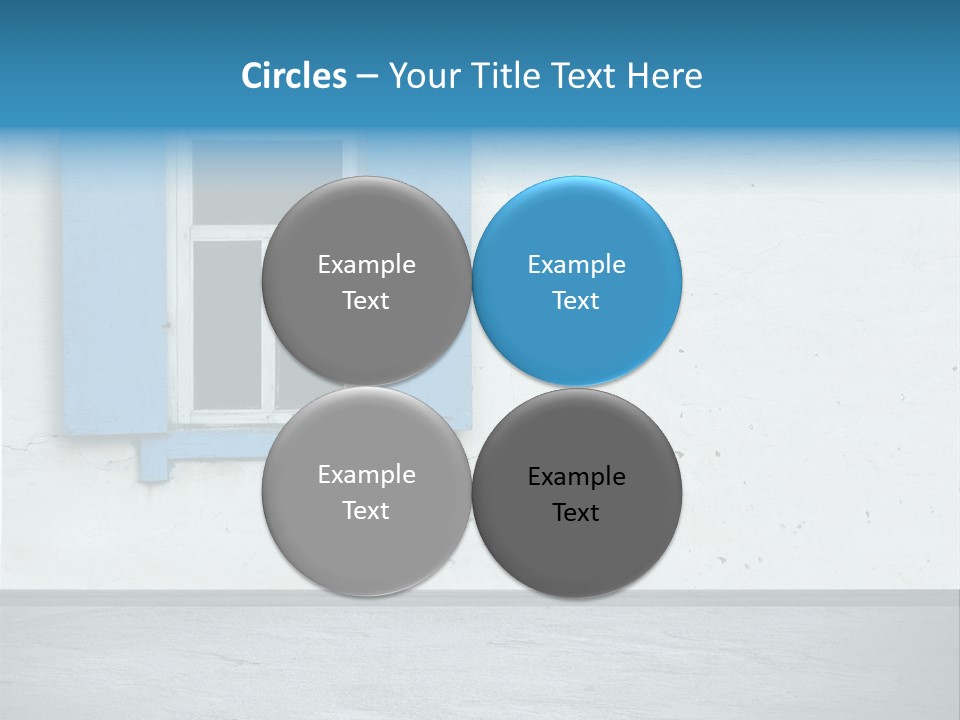 Circles – Your Title Text Here

Example Text

Example Text

Example Text

Example Text